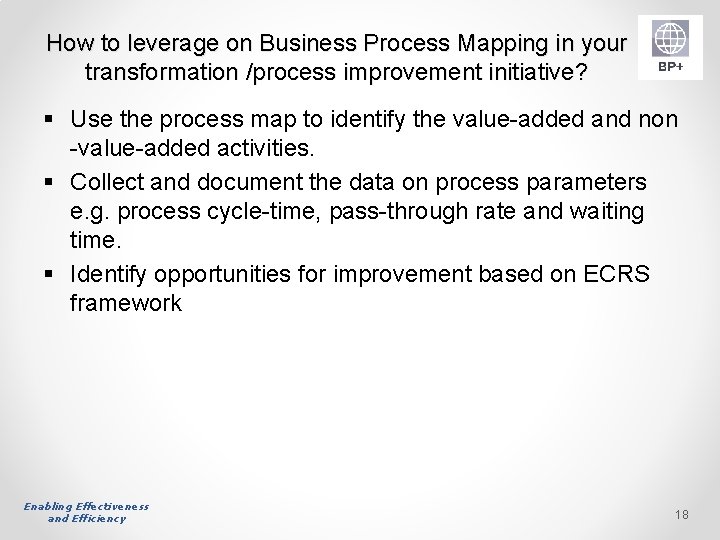 How to leverage on Business Process Mapping in your transformation /process improvement initiative?

BP+

▪ Use the process map to identify the value-added and non -value-added activities.

▪ Collect and document the data on process parameters e.g. process cycle-time, pass-through rate and waiting time.

▪ Identify opportunities for improvement based on ECRS framework

Enabling Effectiveness and Efficiency

18